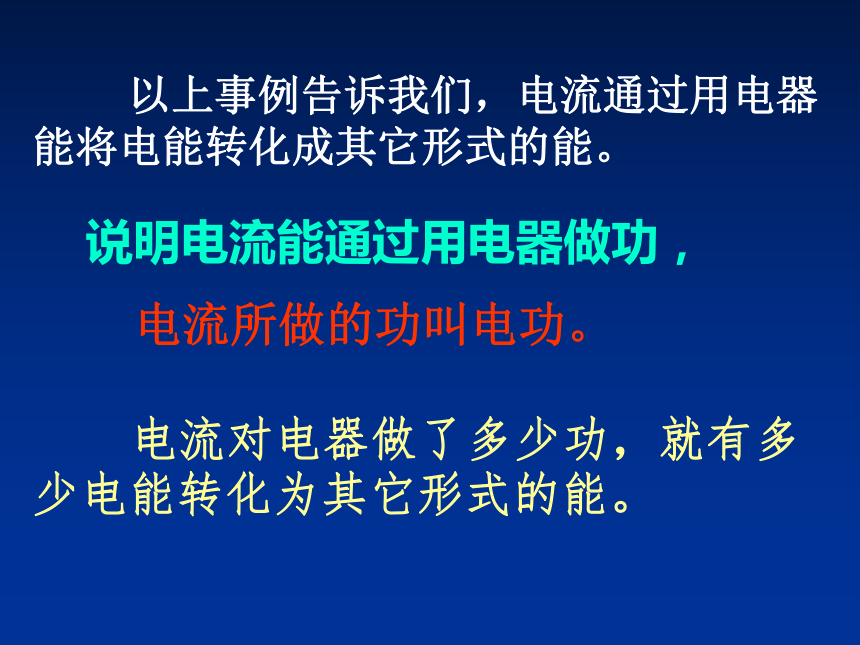 以上事例告诉我们，电流通过用电器能将电能转化成其它形式的能。

说明电流能通过用电器做功，

电流所做的功叫电功。

电流对电器做了多少功，就有多少电能转化为其它形式的能。